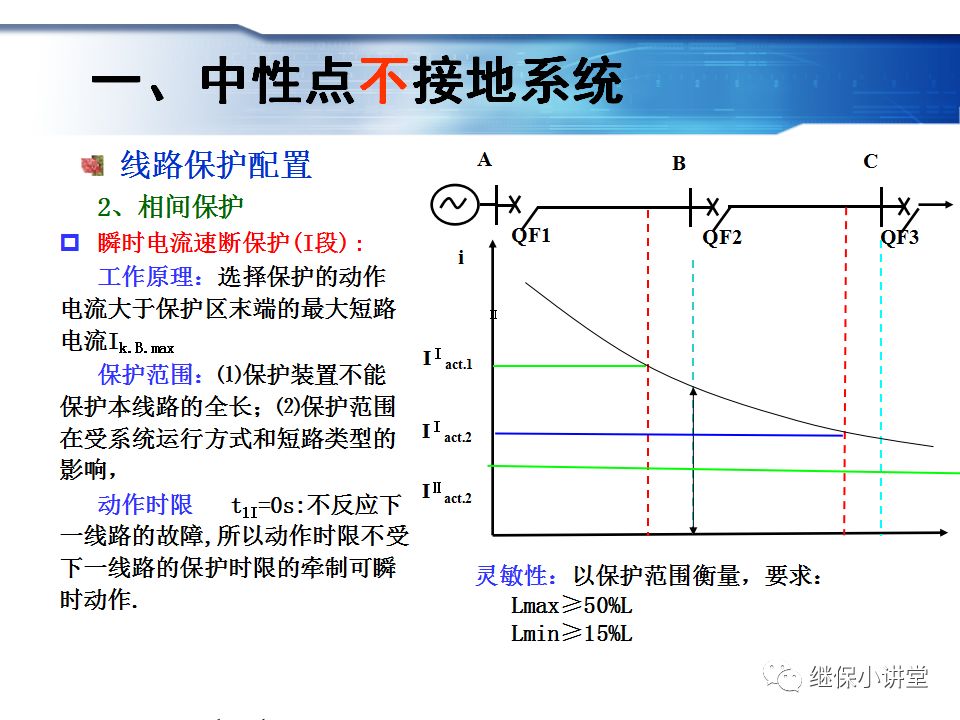 一、中性点不接地系统

线路保护配置

2、相间保护

瞬时电流速断保护(I段)：

工作原理：选择保护的动作电流大于保护区末端的最大短路电流$I_{k.B.max}$

保护范围：⑴保护装置不能保护本线路的全长；⑵保护范围在受系统运行方式和短路类型的影响，

动作时限　$t_{1I}$=0s:不反应下一线路的故障,所以动作时限不受下一线路的保护时限的牵制可瞬时动作.

A
B
C
QF1
QF2
QF3
i
II
$I^{I}_{act.1}$
$I^{I}_{act.2}$
$I^{II}_{act.2}$

灵敏性：以保护范围衡量，要求：
Lmax≥50%L
Lmin≥15%L

继保小讲堂